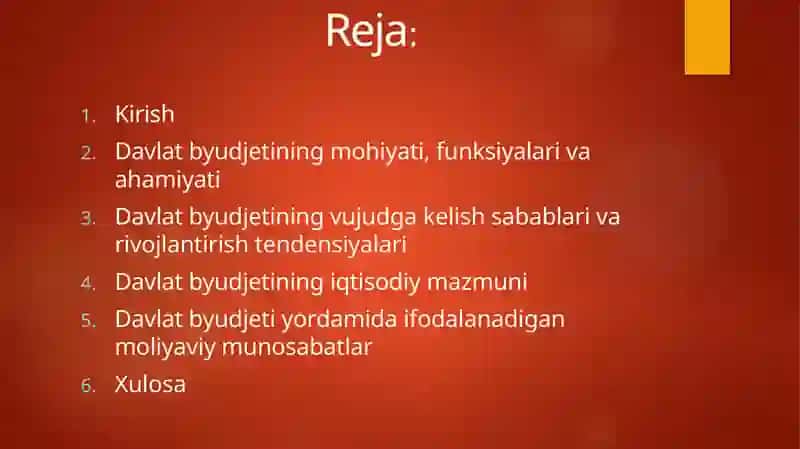 Reja:

1. Kirish
2. Davlat byudjetining mohiyati, funksiyalari va ahamiyati
3. Davlat byudjetining vujudga kelish sabablari va rivojlantirish tendensiyalari
4. Davlat byudjetining iqtisodiy mazmuni
5. Davlat byudjeti yordamida ifodalanadigan moliyaviy munosabatlar
6. Xulosa